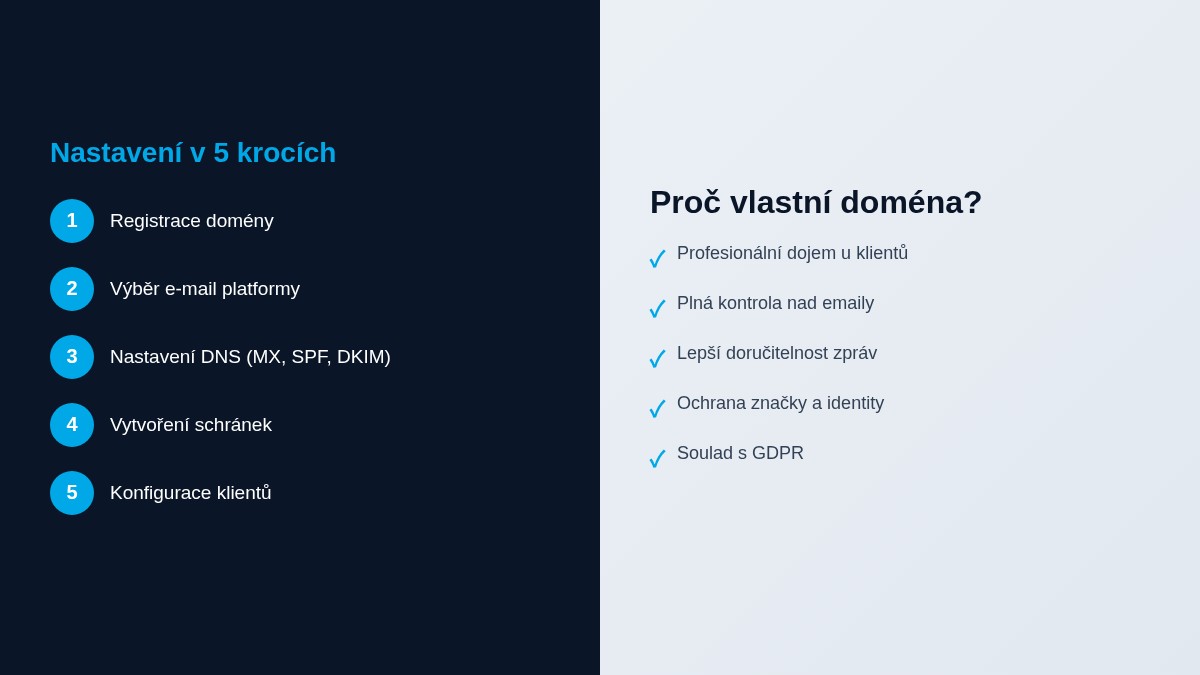 Nastavení v 5 krocích

1 Registrace domény

2 Výběr e-mail platformy

3 Nastavení DNS (MX, SPF, DKIM)

4 Vytvoření schránek

5 Konfigurace klientů

Proč vlastní doména?

✓ Profesionální dojem u klientů

✓ Plná kontrola nad emaily

✓ Lepší doručitelnost zpráv

✓ Ochrana značky a identity

✓ Soulad s GDPR